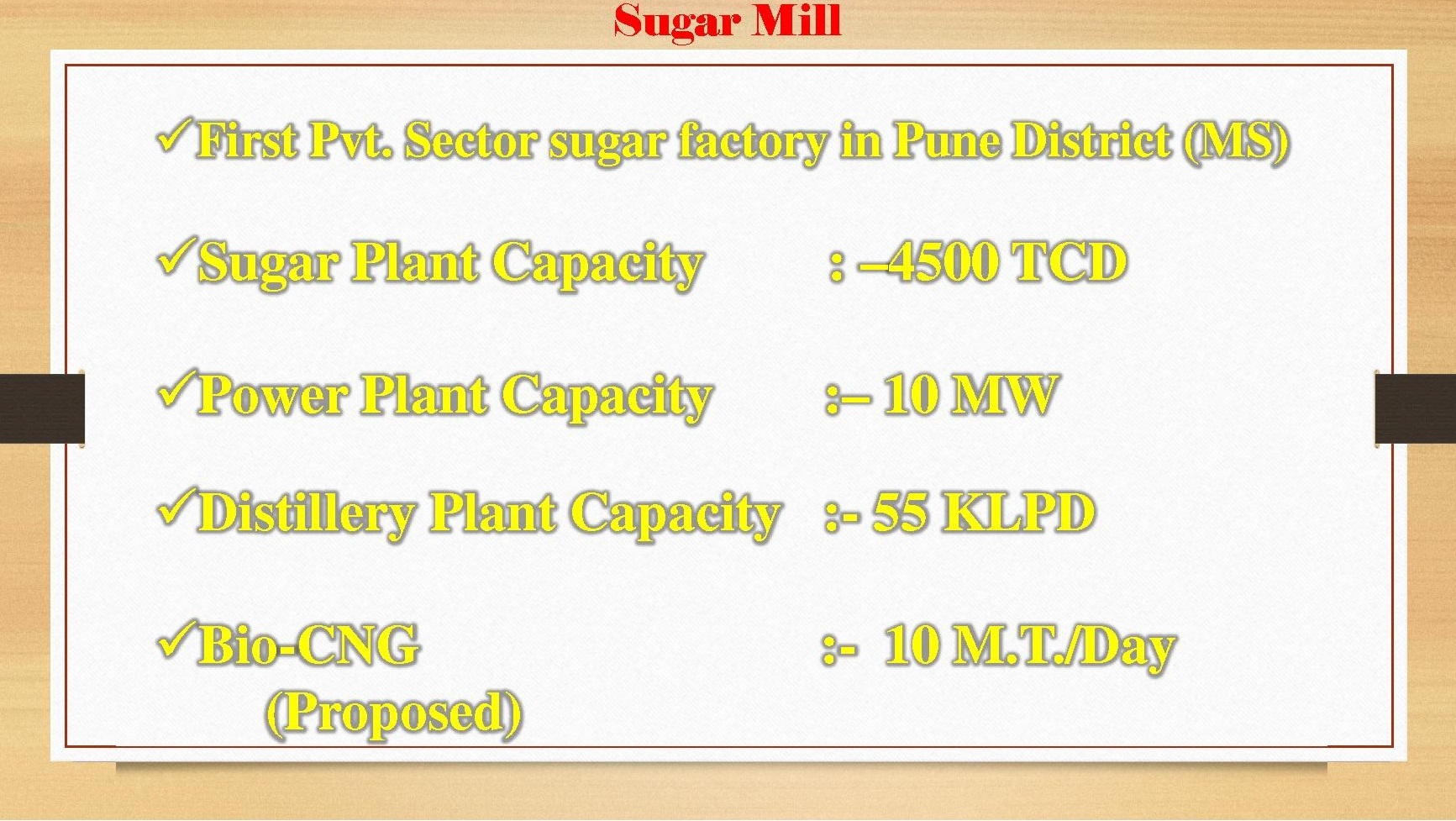 Sugar Mill

✓First Pvt. Sector sugar factory in Pune District (MS)

✓Sugar Plant Capacity : –4500 TCD

✓Power Plant Capacity :– 10 MW

✓Distillery Plant Capacity :- 55 KLPD

✓Bio-CNG :- 10 M.T./Day
(Proposed)